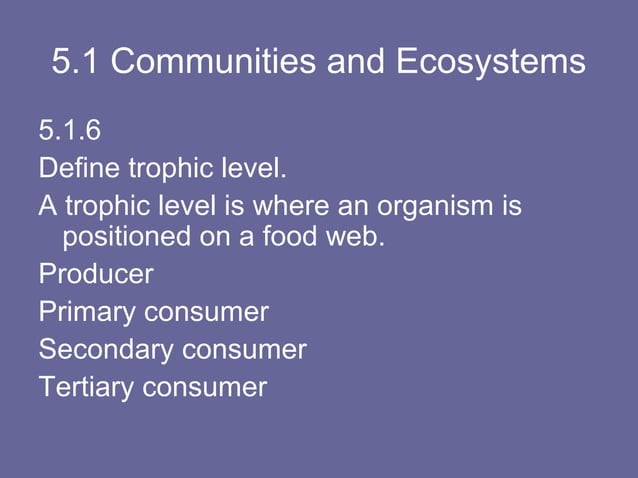 5.1 Communities and Ecosystems

5.1.6

Define trophic level.

A trophic level is where an organism is positioned on a food web.

Producer

Primary consumer

Secondary consumer

Tertiary consumer